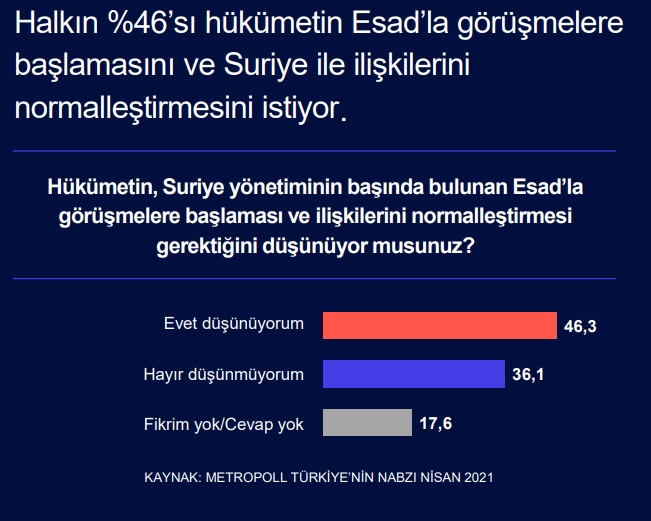 Halkın %46'sı hükümetin Esad'la görüşmelere başlamasını ve Suriye ile ilişkilerini normalleştirmesini istiyor.

Hükümetin, Suriye yönetiminin başında bulunan Esad'la görüşmelere başlaması ve ilişkilerini normalleştirmesi gerektiğini düşünüyor musunuz?

Evet düşünüyorum 46,3

Hayır düşünmüyorum 36,1

Fikrim yok/Cevap yok 17,6

KAYNAK: METROPOLL TÜRKİYE'NİN NABZI NİSAN 2021